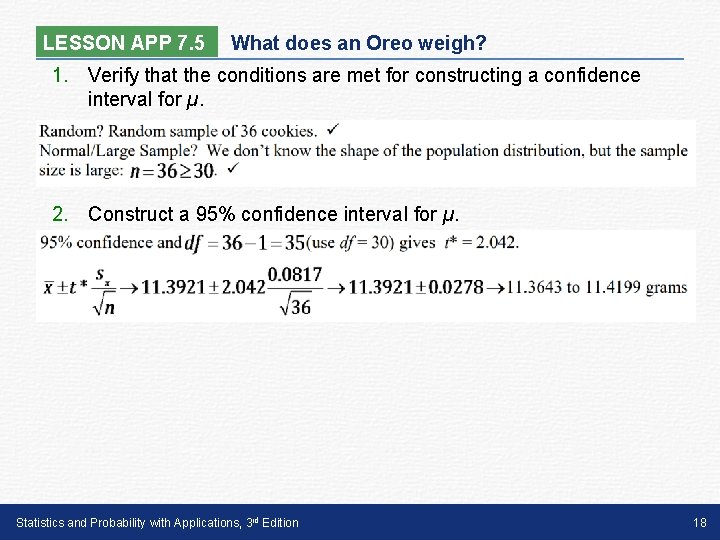 LESSON APP 7.5 What does an Oreo weigh?

1. Verify that the conditions are met for constructing a confidence interval for $\mu$.

Random? Random sample of 36 cookies. ✓
Normal/Large Sample? We don't know the shape of the population distribution, but the sample size is large: $n = 36 \geq 30$. ✓

2. Construct a 95% confidence interval for $\mu$.

95% confidence and $df = 36 - 1 = 35$ (use $df = 30$) gives $t^* = 2.042$.

$\bar{x} \pm t^* \frac{s_x}{\sqrt{n}} \rightarrow 11.3921 \pm 2.042 \frac{0.0817}{\sqrt{36}} \rightarrow 11.3921 \pm 0.0278 \rightarrow$ 11.3643 to 11.4199 grams

Statistics and Probability with Applications, 3rd Edition 18